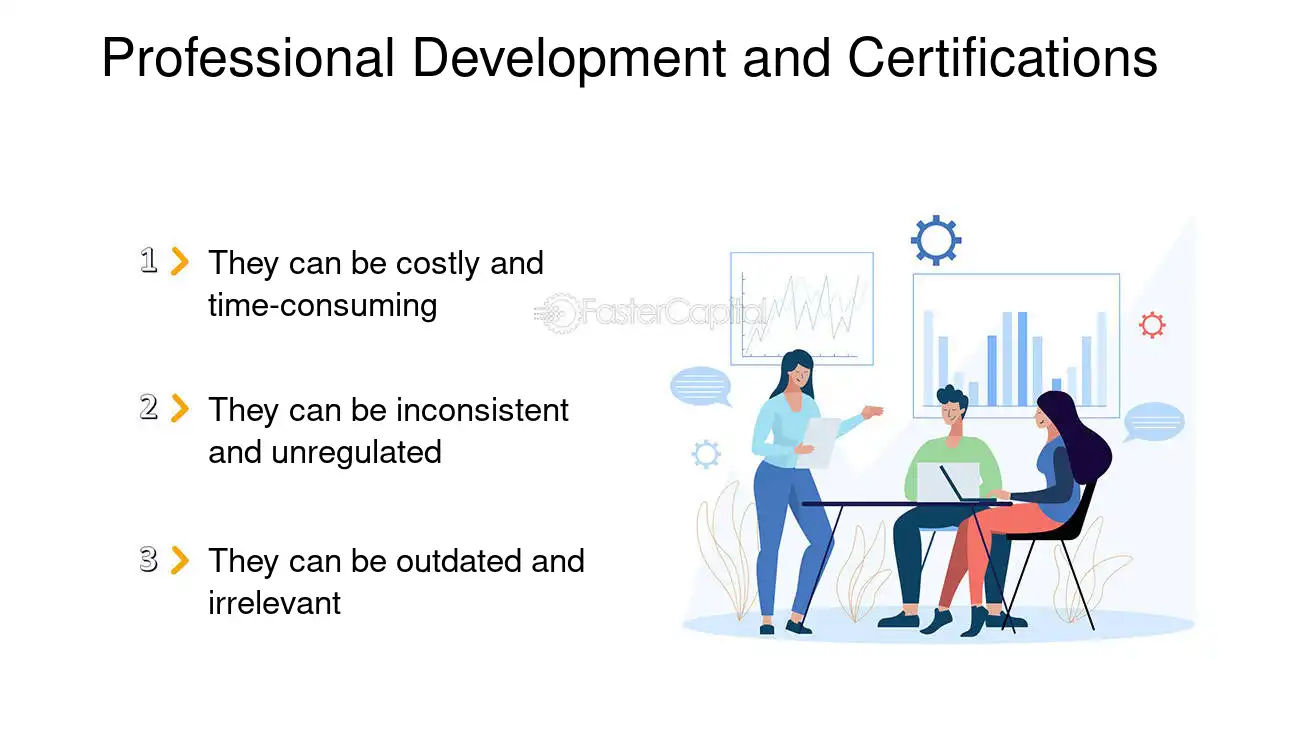 Professional Development and Certifications

1 They can be costly and time-consuming

2 They can be inconsistent and unregulated

3 They can be outdated and irrelevant

FasterCapital